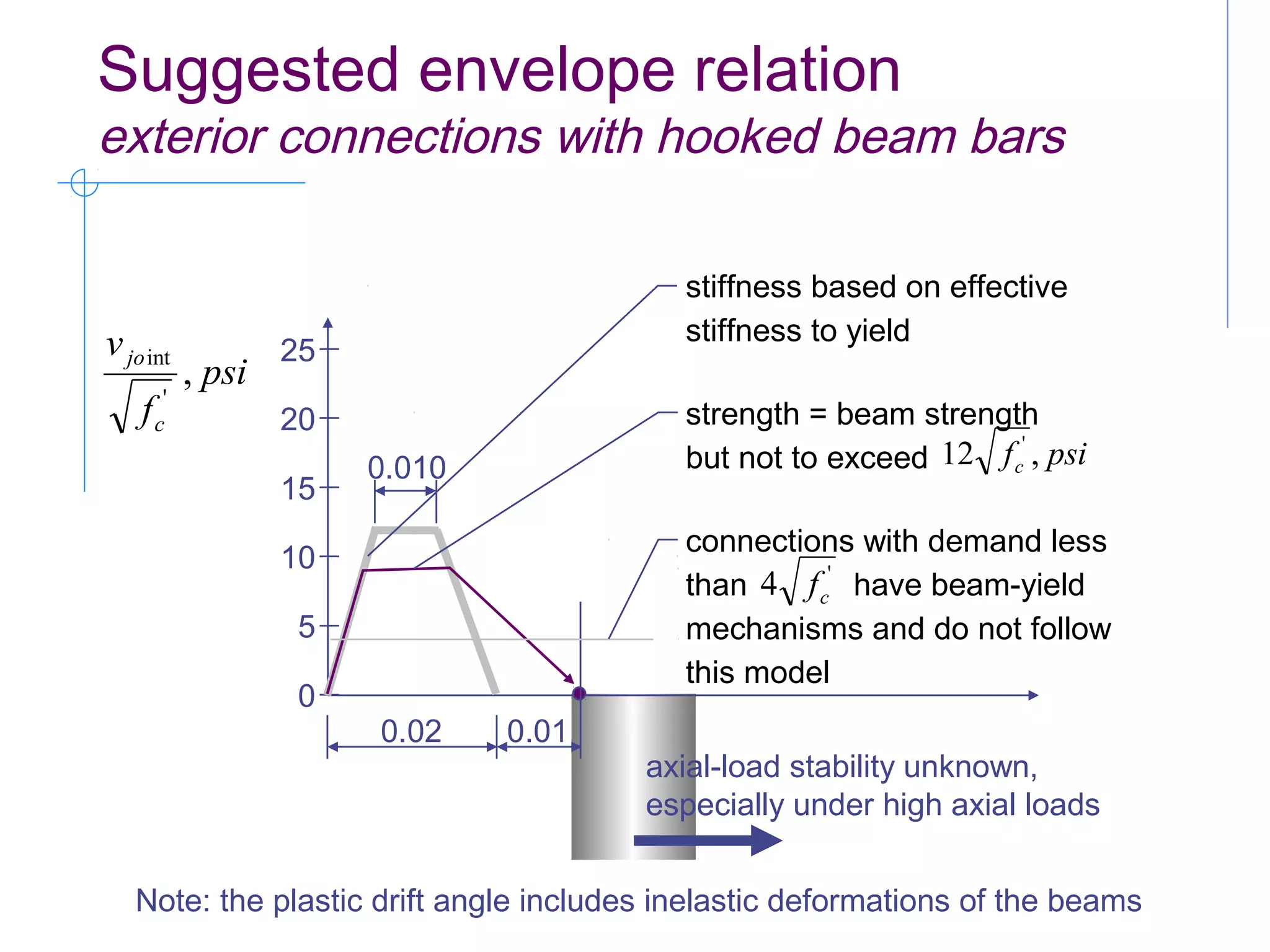 Suggested envelope relation
exterior connections with hooked beam bars

$\frac{v_{joint}}{\sqrt{f_c'}}, psi$

25
20
15
10
5
0

0.010

0.02
0.01

stiffness based on effective stiffness to yield

strength = beam strength but not to exceed $12\sqrt{f_c'}, psi$

connections with demand less than $4\sqrt{f_c'}$ have beam-yield mechanisms and do not follow this model

axial-load stability unknown, especially under high axial loads

Note: the plastic drift angle includes inelastic deformations of the beams